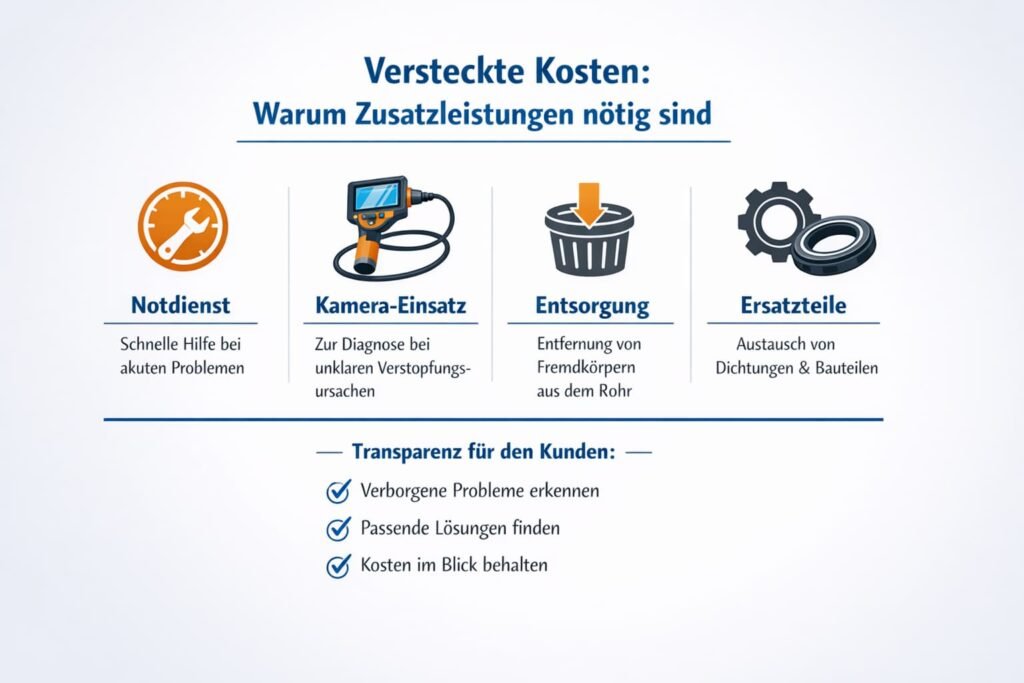 Versteckte Kosten:
Warum Zusatzleistungen nötig sind

Notdienst
Schnelle Hilfe bei akuten Problemen

Kamera-Einsatz
Zur Diagnose bei unklaren Verstopfungsursachen

Entsorgung
Entfernung von Fremdkörpern aus dem Rohr

Ersatzteile
Austausch von Dichtungen & Bauteilen

— Transparenz für den Kunden: —

Verborgene Probleme erkennen

Passende Lösungen finden

Kosten im Blick behalten